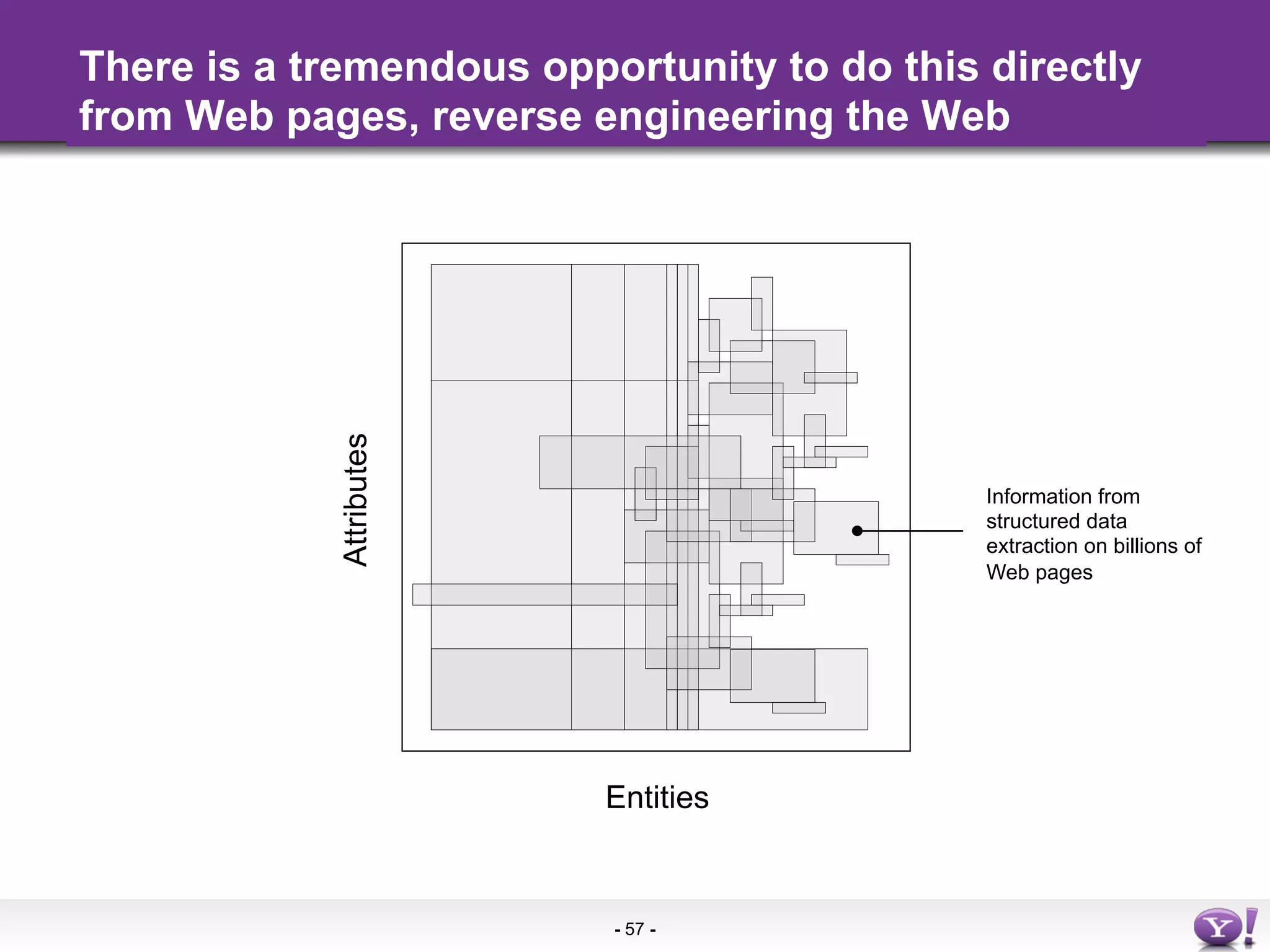 There is a tremendous opportunity to do this directly from Web pages, reverse engineering the Web

Attributes

Information from structured data extraction on billions of Web pages

Entities

- 57 -

Y!